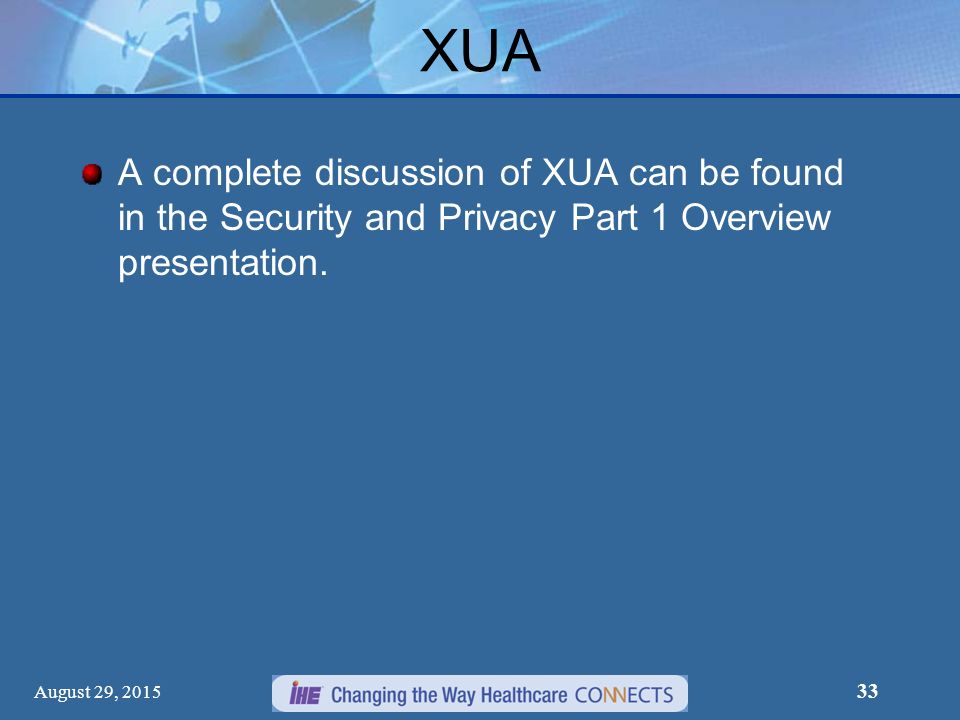 XUA

A complete discussion of XUA can be found in the Security and Privacy Part 1 Overview presentation.

August 29, 2015

IHE Changing the Way Healthcare CONNECTS

33